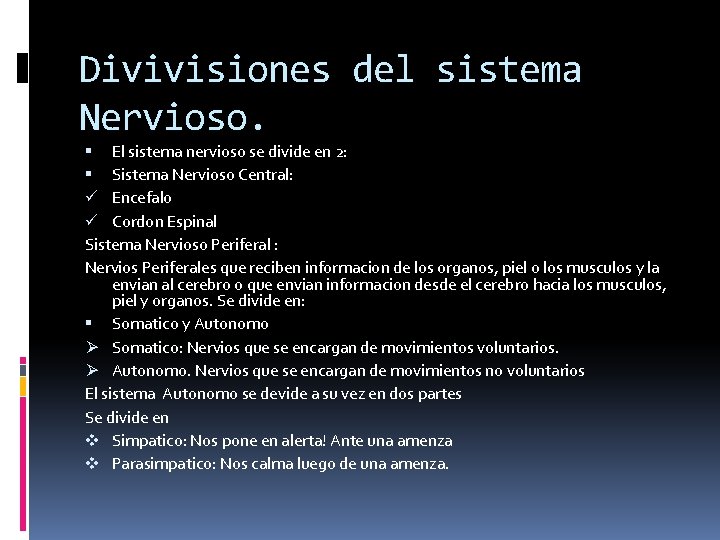 Divivisiones del sistema Nervioso.

▪ El sistema nervioso se divide en 2:
▪ Sistema Nervioso Central:
✓ Encefalo
✓ Cordon Espinal
Sistema Nervioso Periferal :
Nervios Periferales que reciben informacion de los organos, piel o los musculos y la envian al cerebro o que envian informacion desde el cerebro hacia los musculos, piel y organos. Se divide en:
▪ Somatico y Autonomo
➢ Somatico: Nervios que se encargan de movimientos voluntarios.
➢ Autonomo. Nervios que se encargan de movimientos no voluntarios
El sistema Autonomo se devide a su vez en dos partes
Se divide en
❖ Simpatico: Nos pone en alerta! Ante una amenza
❖ Parasimpatico: Nos calma luego de una amenza.